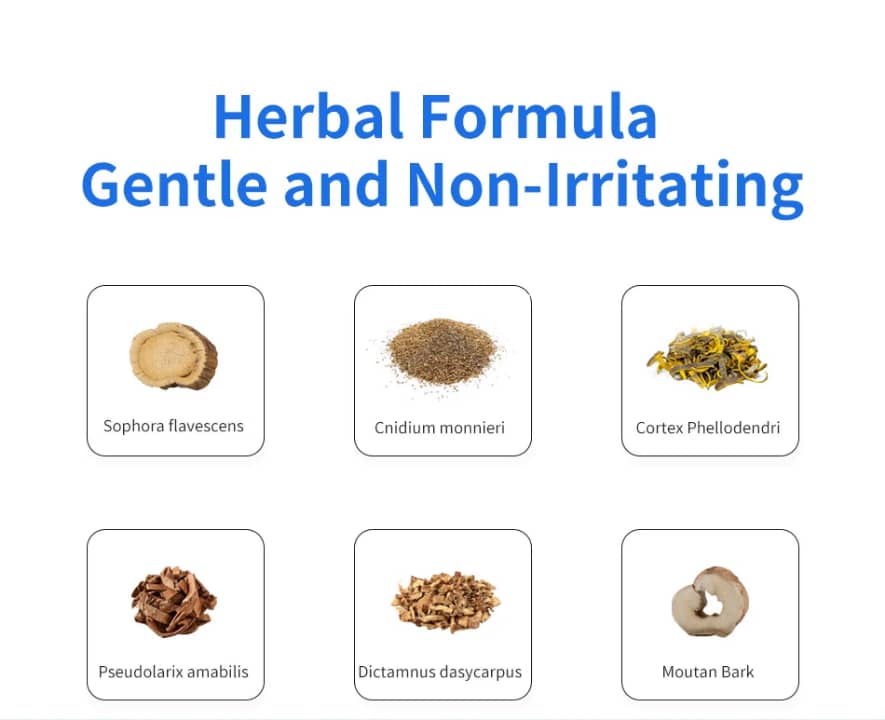 Herbal Formula
Gentle and Non-Irritating

Sophora flavescens

Cnidium monnieri

Cortex Phellodendri

Pseudolarix amabilis

Dictamnus dasycarpus

Moutan Bark